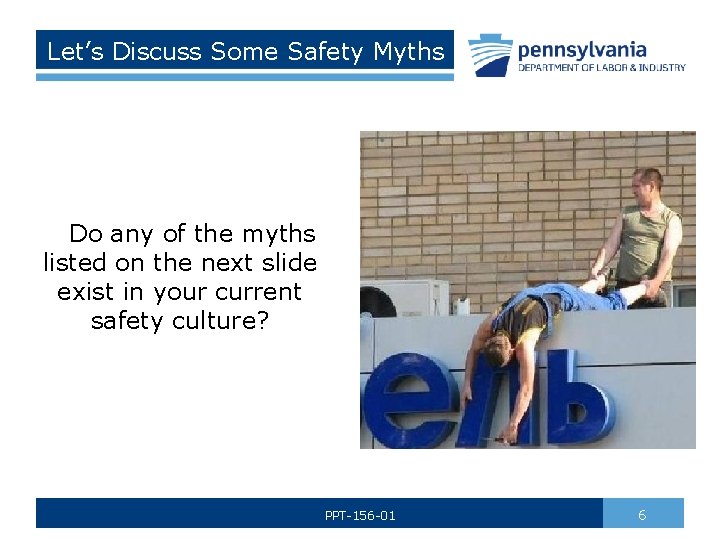 Let's Discuss Some Safety Myths

pennsylvania
DEPARTMENT OF LABOR & INDUSTRY

Do any of the myths listed on the next slide exist in your current safety culture?

ель

PPT-156-01

6